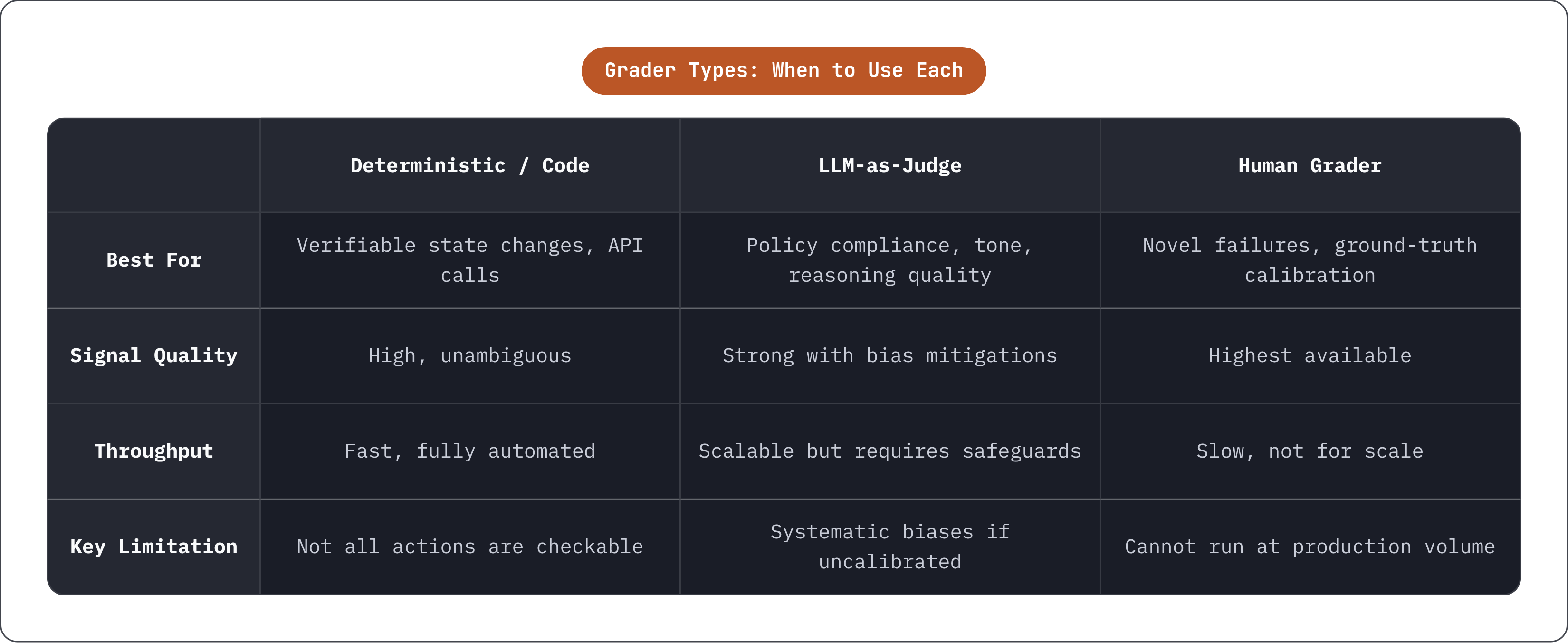 Grader Types: When to Use Each

| | Deterministic / Code | LLM-as-Judge | Human Grader |
|---|---|---|---|
| Best For | Verifiable state changes, API calls | Policy compliance, tone, reasoning quality | Novel failures, ground-truth calibration |
| Signal Quality | High, unambiguous | Strong with bias mitigations | Highest available |
| Throughput | Fast, fully automated | Scalable but requires safeguards | Slow, not for scale |
| Key Limitation | Not all actions are checkable | Systematic biases if uncalibrated | Cannot run at production volume |